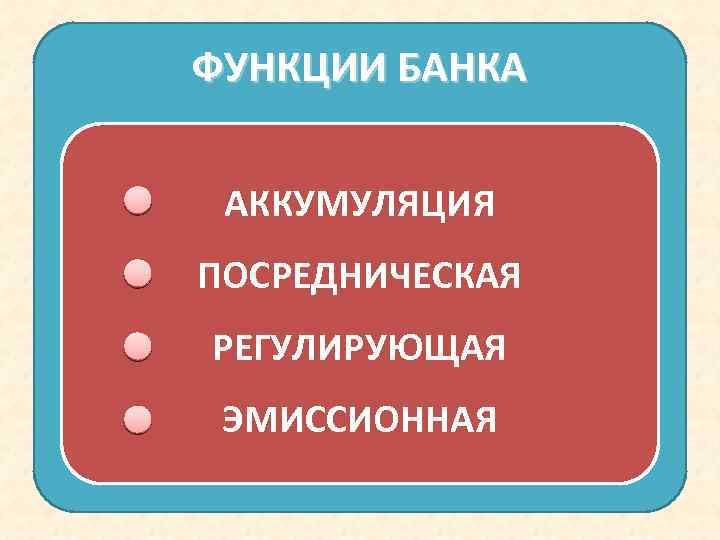 ФУНКЦИИ БАНКА

АККУМУЛЯЦИЯ
ПОСРЕДНИЧЕСКАЯ
РЕГУЛИРУЮЩАЯ
ЭМИССИОННАЯ